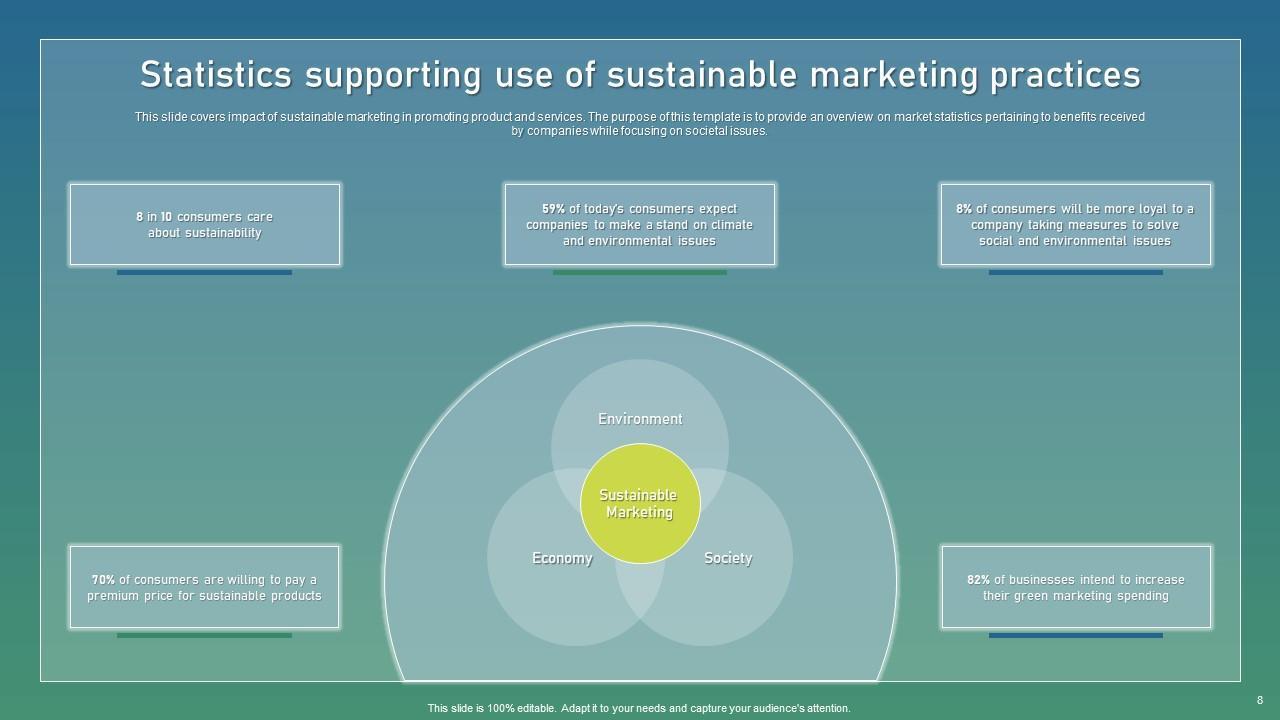 Statistics supporting use of sustainable marketing practices

This slide covers impact of sustainable marketing in promoting product and services. The purpose of this template is to provide an overview on market statistics pertaining to benefits received by companies while focusing on societal issues.

8 in 10 consumers care about sustainability

59% of today's consumers expect companies to make a stand on climate and environmental issues

8% of consumers will be more loyal to a company taking measures to solve social and environmental issues

Environment

Sustainable Marketing

Economy

Society

70% of consumers are willing to pay a premium price for sustainable products

82% of businesses intend to increase their green marketing spending

This slide is 100% editable. Adapt it to your needs and capture your audience's attention.

8